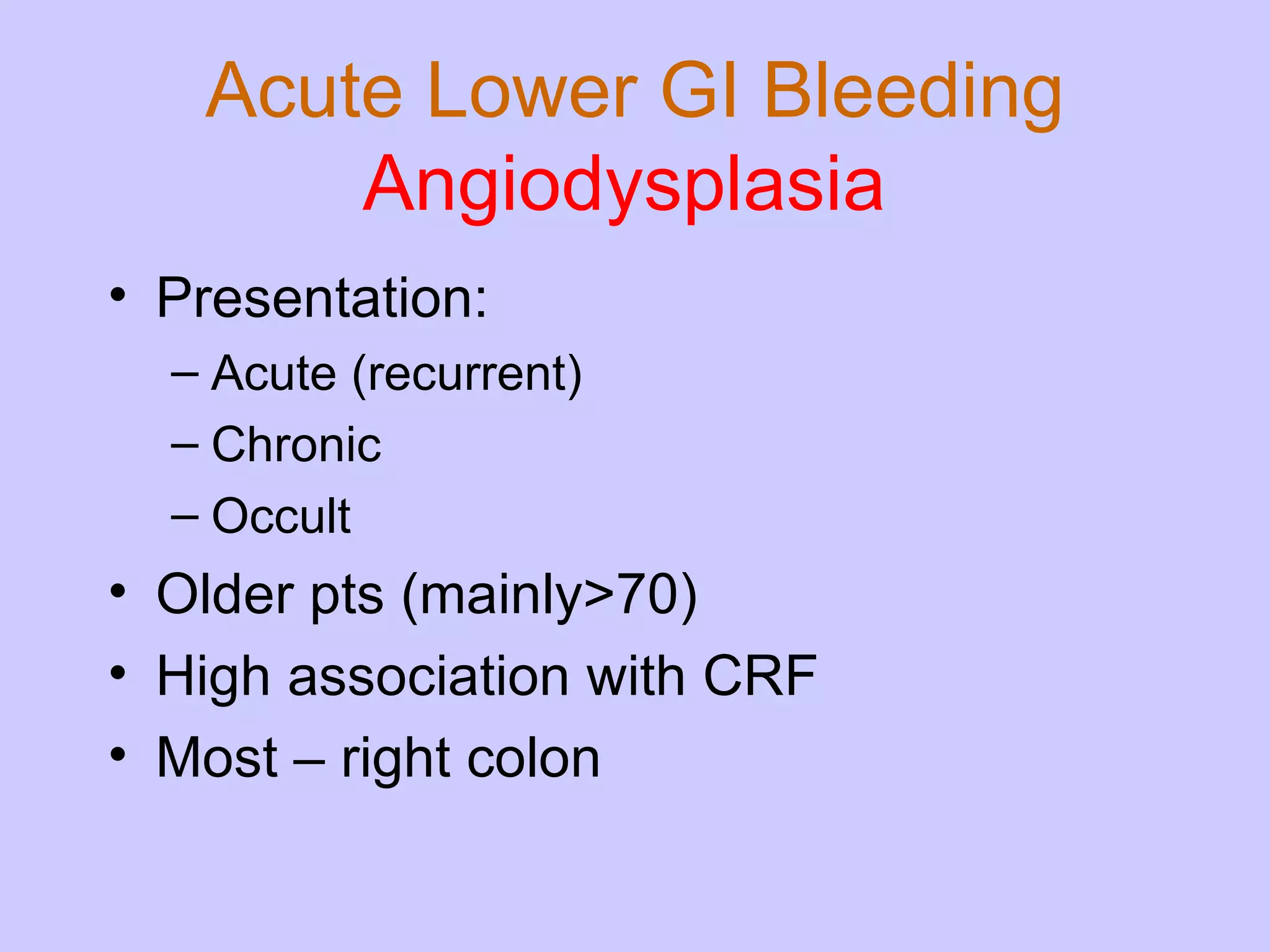 Acute Lower GI Bleeding
Angiodysplasia

• Presentation:
– Acute (recurrent)
– Chronic
– Occult
• Older pts (mainly>70)
• High association with CRF
• Most – right colon